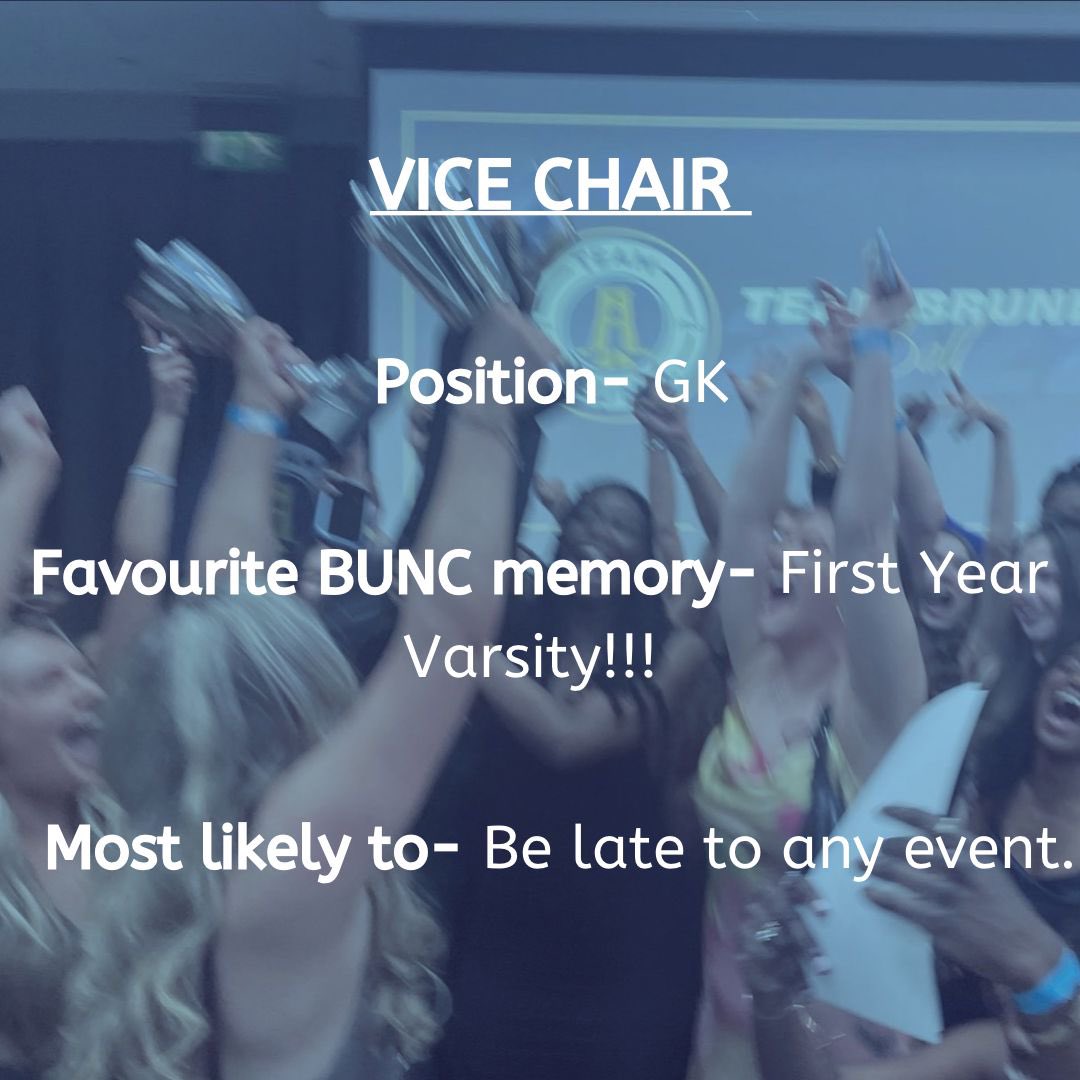 VICE CHAIR

Position- GK

Favourite BUNC memory- First Year Varsity!!!

Most likely to- Be late to any event.